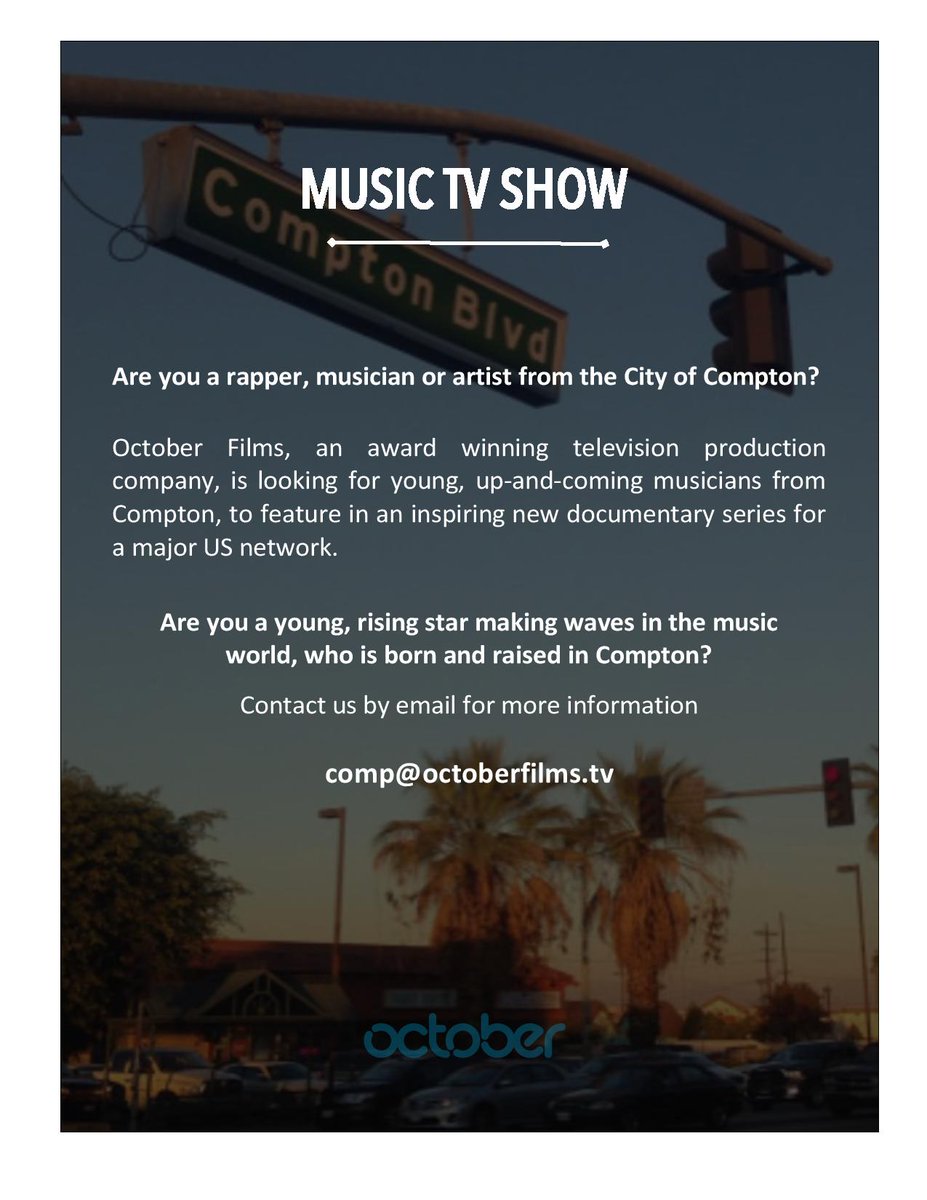 Compton Blvd

MUSIC TV SHOW

Are you a rapper, musician or artist from the City of Compton?

October Films, an award winning television production company, is looking for young, up-and-coming musicians from Compton, to feature in an inspiring new documentary series for a major US network.

Are you a young, rising star making waves in the music world, who is born and raised in Compton?

Contact us by email for more information

comp@octoberfilms.tv

october